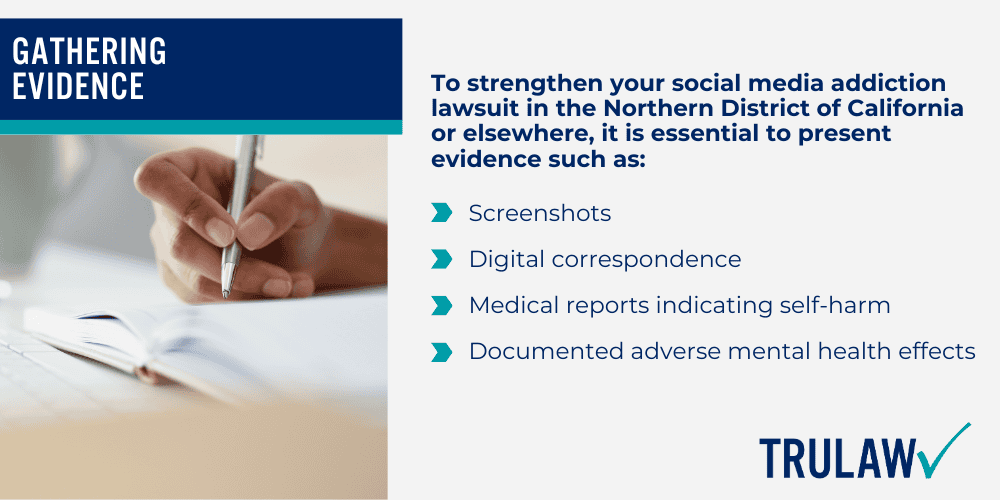 GATHERING EVIDENCE

To strengthen your social media addiction lawsuit in the Northern District of California or elsewhere, it is essential to present evidence such as:

Screenshots

Digital correspondence

Medical reports indicating self-harm

Documented adverse mental health effects

TRULAW